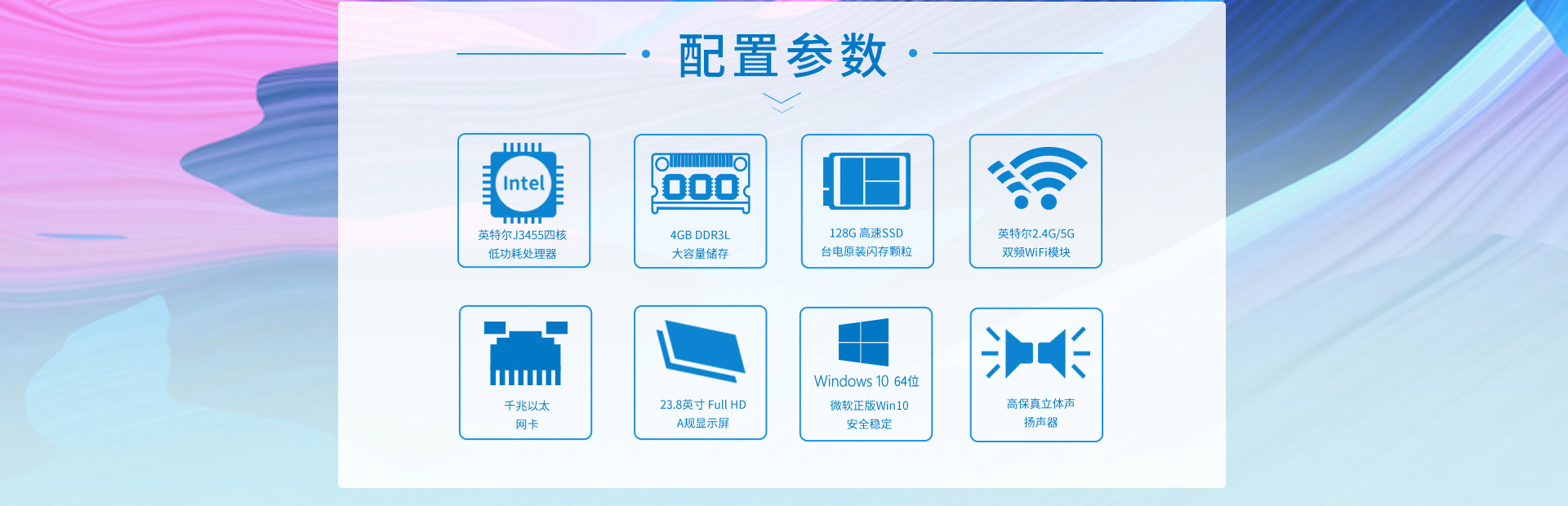 配置参数

Intel
英特尔J3455四核
低功耗处理器

4GB DDR3L
大容量储存

128G 高速SSD
台电原装闪存颗粒

英特尔2.4G/5G
双频WiFi模块

千兆以太
网卡

23.8英寸 Full HD
A规显示屏

Windows 10 64位
微软正版Win10
安全稳定

高保真立体声
扬声器